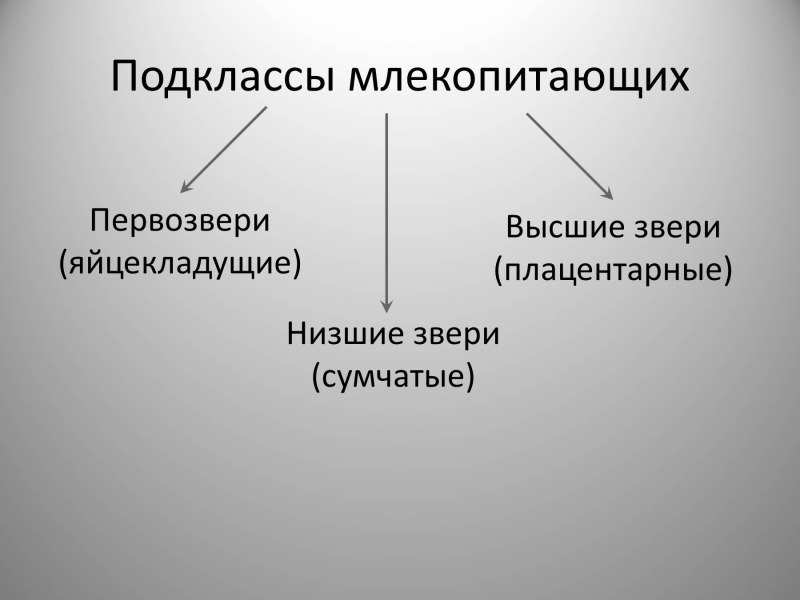 Подклассы млекопитающих

Первозвери
(яйцекладущие)

Низшие звери
(сумчатые)

Высшие звери
(плацентарные)